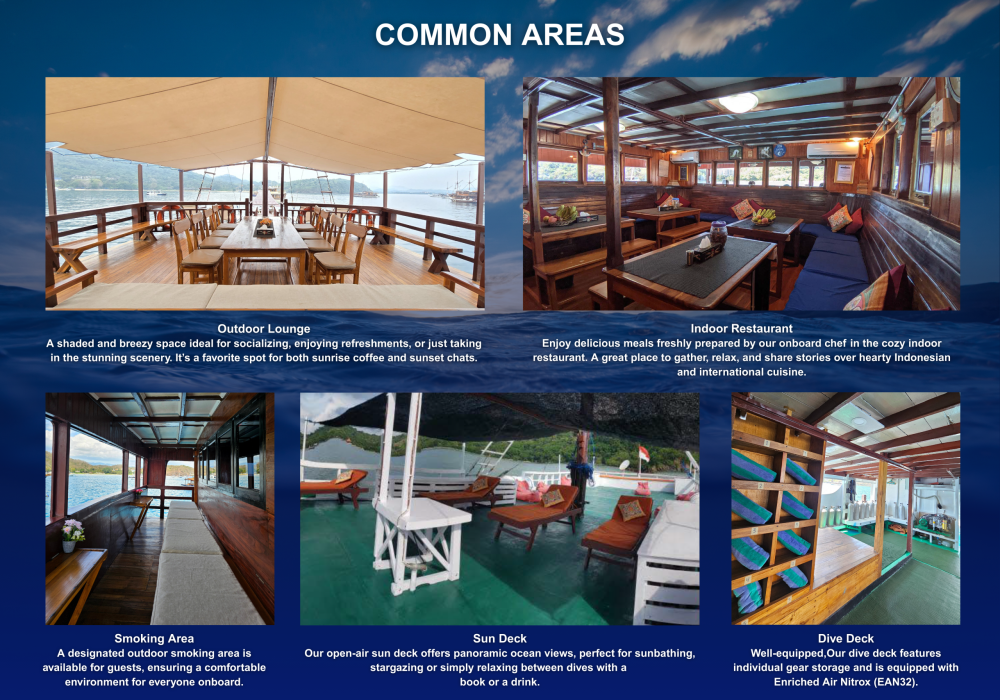 COMMON AREAS

Outdoor Lounge
A shaded and breezy space ideal for socializing, enjoying refreshments, or just taking in the stunning scenery. It's a favorite spot for both sunrise coffee and sunset chats.

Indoor Restaurant
Enjoy delicious meals freshly prepared by our onboard chef in the cozy indoor restaurant. A great place to gather, relax, and share stories over hearty Indonesian and international cuisine.

Smoking Area
A designated outdoor smoking area is available for guests, ensuring a comfortable environment for everyone onboard.

Sun Deck
Our open-air sun deck offers panoramic ocean views, perfect for sunbathing, stargazing or simply relaxing between dives with a book or a drink.

Dive Deck
Well-equipped,Our dive deck features individual gear storage and is equipped with Enriched Air Nitrox (EAN32).